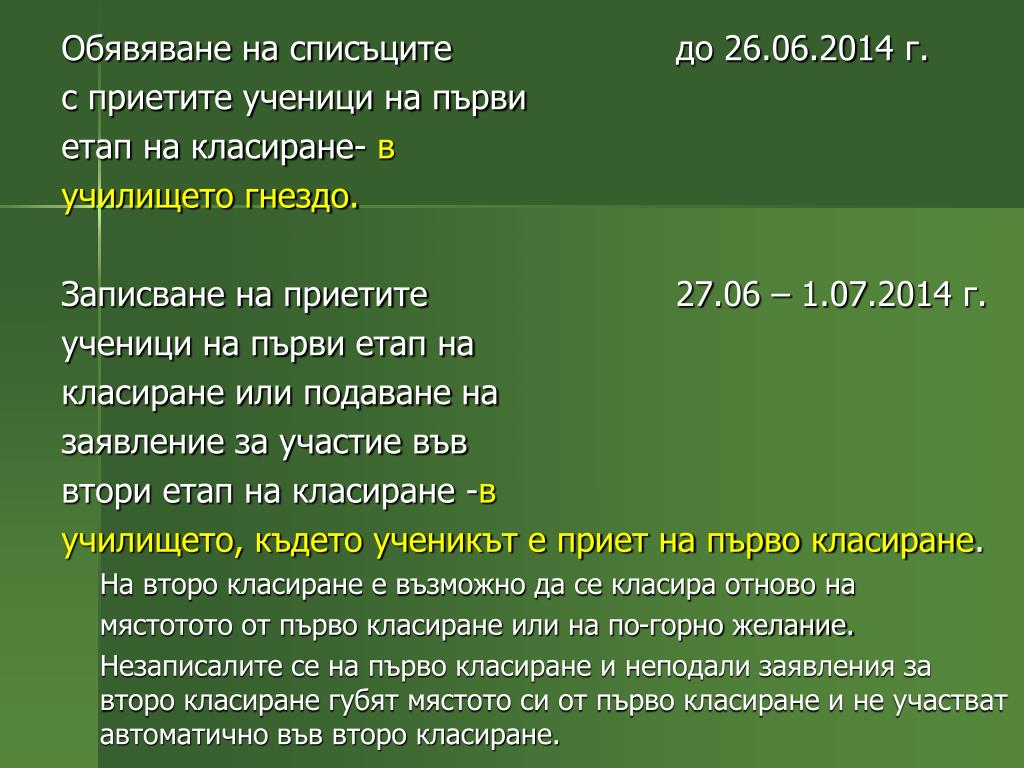 Обявяване на списъците с приетите ученици на първи етап на класиране- в училището гнездо.

до 26.06.2014 г.

Записване на приетите ученици на първи етап на класиране или подаване на заявление за участие във втори етап на класиране -в училището, където ученикът е приет на първо класиране.

27.06 – 1.07.2014 г.

На второ класиране е възможно да се класира отново на мястотото от първо класиране или на по-горно желание.

Незаписалите се на първо класиране и неподали заявления за второ класиране губят мястото си от първо класиране и не участват автоматично във второ класиране.